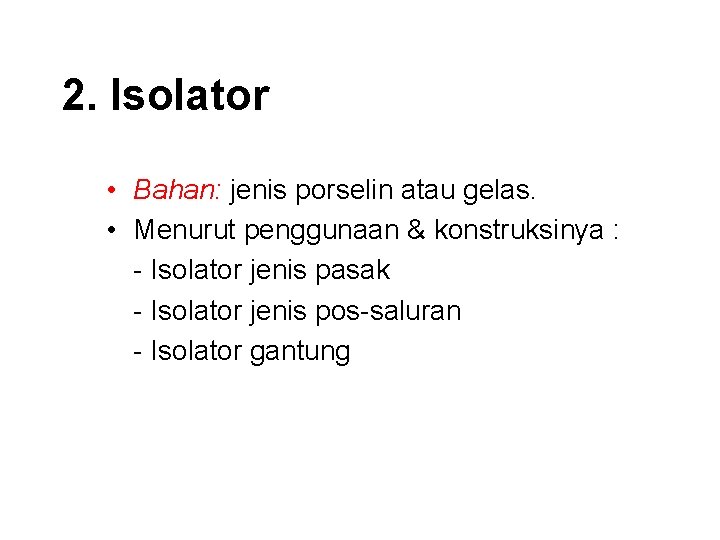 2. Isolator

• Bahan: jenis porselin atau gelas.
• Menurut penggunaan & konstruksinya :
- Isolator jenis pasak
- Isolator jenis pos-saluran
- Isolator gantung